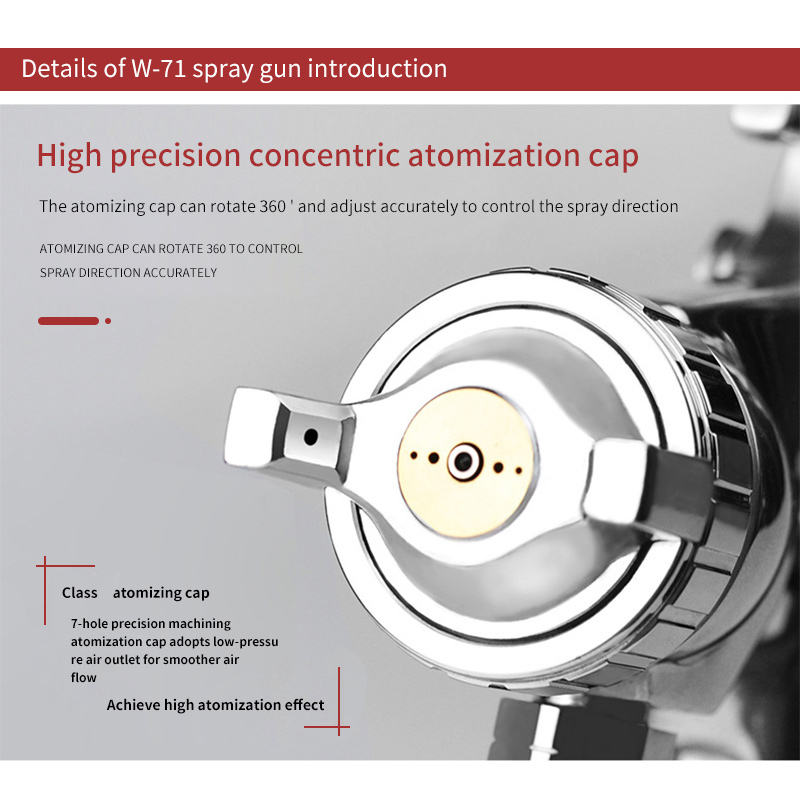 Details of W-71 spray gun introduction

High precision concentric atomization cap

The atomizing cap can rotate 360 ' and adjust accurately to control the spray direction

ATOMIZING CAP CAN ROTATE 360 TO CONTROL SPRAY DIRECTION ACCURATELY

Class atomizing cap

7-hole precision machining atomization cap adopts low-pressure air outlet for smoother air flow

Achieve high atomization effect